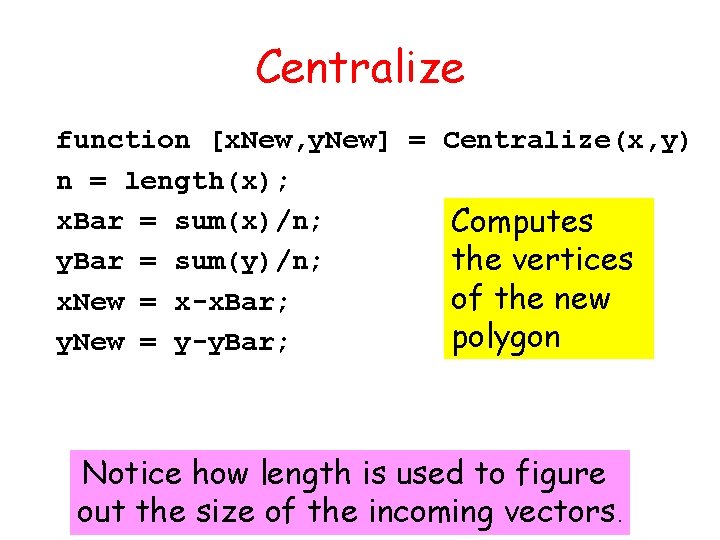 Centralize

function [xNew,yNew] = Centralize(x,y)
n = length(x);
xBar = sum(x)/n;
yBar = sum(y)/n;
xNew = x-xBar;
yNew = y-yBar;

Computes the vertices of the new polygon

Notice how length is used to figure out the size of the incoming vectors.